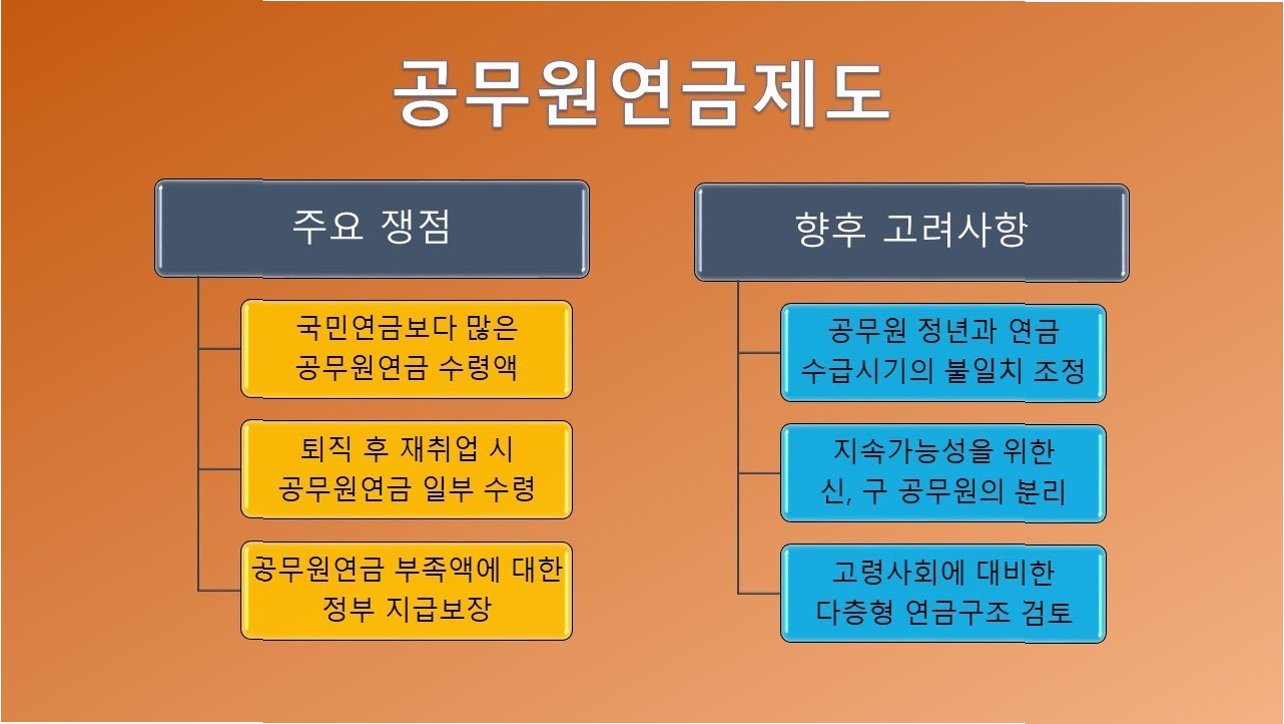 공무원연금제도

주요 쟁점

국민연금보다 많은 공무원연금 수령액

퇴직 후 재취업 시 공무원연금 일부 수령

공무원연금 부족액에 대한 정부 지급보장

향후 고려사항

공무원 정년과 연금 수급시기의 불일치 조정

지속가능성을 위한 신, 구 공무원의 분리

고령사회에 대비한 다층형 연금구조 검토